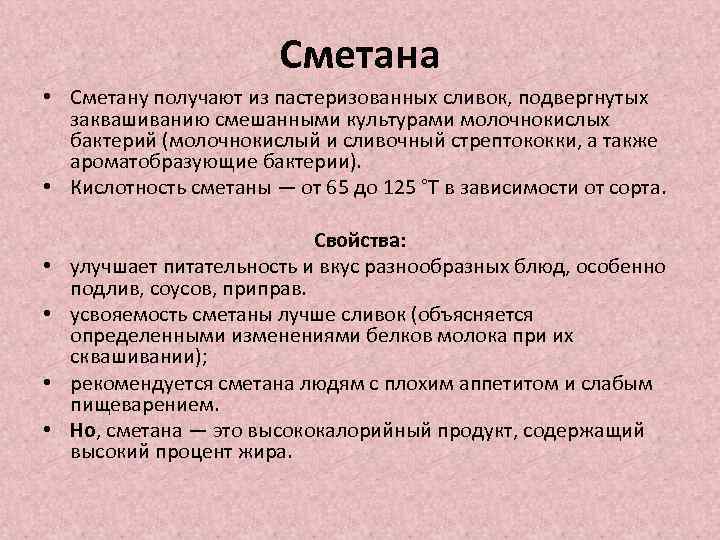 Сметана

• Сметану получают из пастеризованных сливок, подвергнутых заквашиванию смешанными культурами молочнокислых бактерий (молочнокислый и сливочный стрептококки, а также ароматобразующие бактерии).
• Кислотность сметаны — от 65 до 125 °Т в зависимости от сорта.

Свойства:
• улучшает питательность и вкус разнообразных блюд, особенно подлив, соусов, приправ.
• усвояемость сметаны лучше сливок (объясняется определенными изменениями белков молока при их сквашивании);
• рекомендуется сметана людям с плохим аппетитом и слабым пищеварением.
• Но, сметана — это высококалорийный продукт, содержащий высокий процент жира.